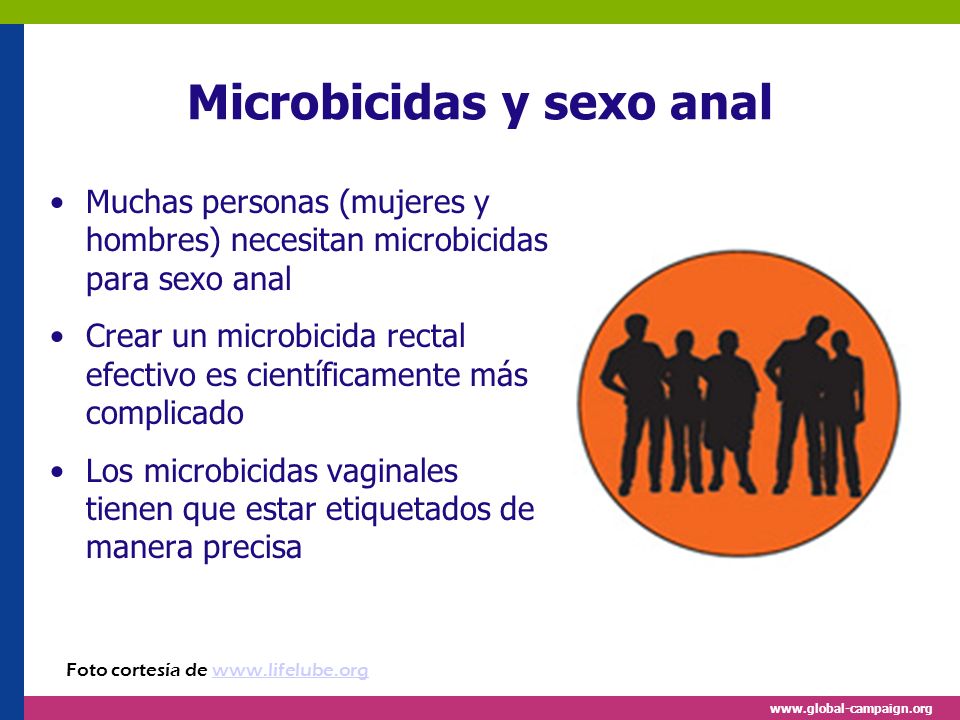 Microbicidas y sexo anal

• Muchas personas (mujeres y hombres) necesitan microbicidas para sexo anal

• Crear un microbicida rectal efectivo es científicamente más complicado

• Los microbicidas vaginales tienen que estar etiquetados de manera precisa

Foto cortesía de www.lifelube.org

www.global-campaign.org